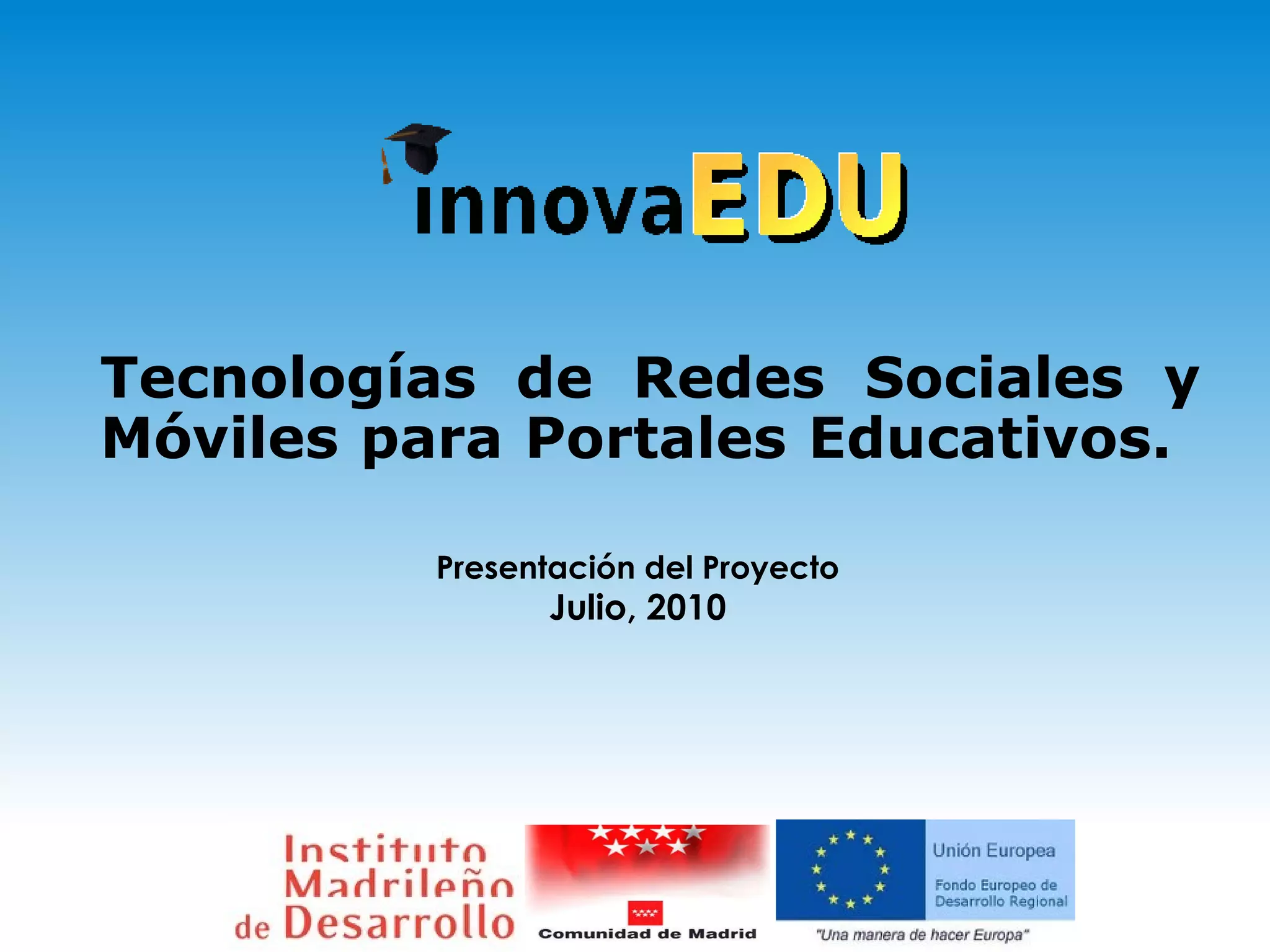 innovaEDU

Tecnologías de Redes Sociales y Móviles para Portales Educativos.

Presentación del Proyecto
Julio, 2010

Instituto Madrileño de Desarrollo

Comunidad de Madrid

Unión Europea
Fondo Europeo de Desarrollo Regional
"Una manera de hacer Europa"